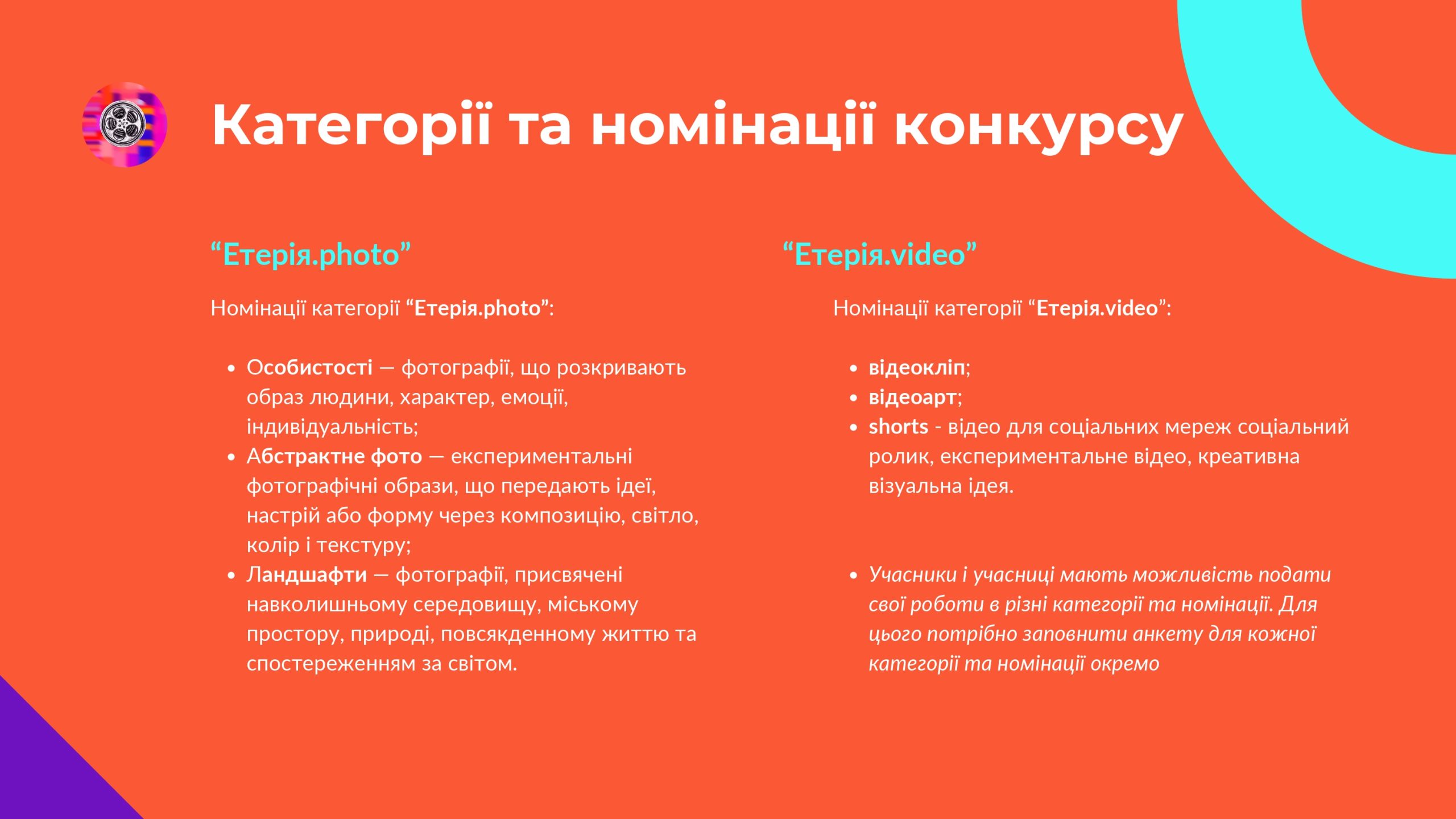 Категорії та номінації конкурсу

“Етерія.photo”

Номінації категорії “Етерія.photo”:

- Особистості — фотографії, що розкривають образ людини, характер, емоції, індивідуальність;
- Абстрактне фото — експериментальні фотографічні образи, що передають ідеї, настрій або форму через композицію, світло, колір і текстуру;
- Ландшафти — фотографії, присвячені навколишньому середовищу, міському простору, природі, повсякденному життю та спостереженням за світом.

“Етерія.video”

Номінації категорії “Етерія.video”:

- відеокліп;
- відеоарт;
- shorts - відео для соціальних мереж соціальний ролик, експериментальне відео, креативна візуальна ідея.

- Учасники і учасниці мають можливість подати свої роботи в різні категорії та номінації. Для цього потрібно заповнити анкету для кожної категорії та номінації окремо